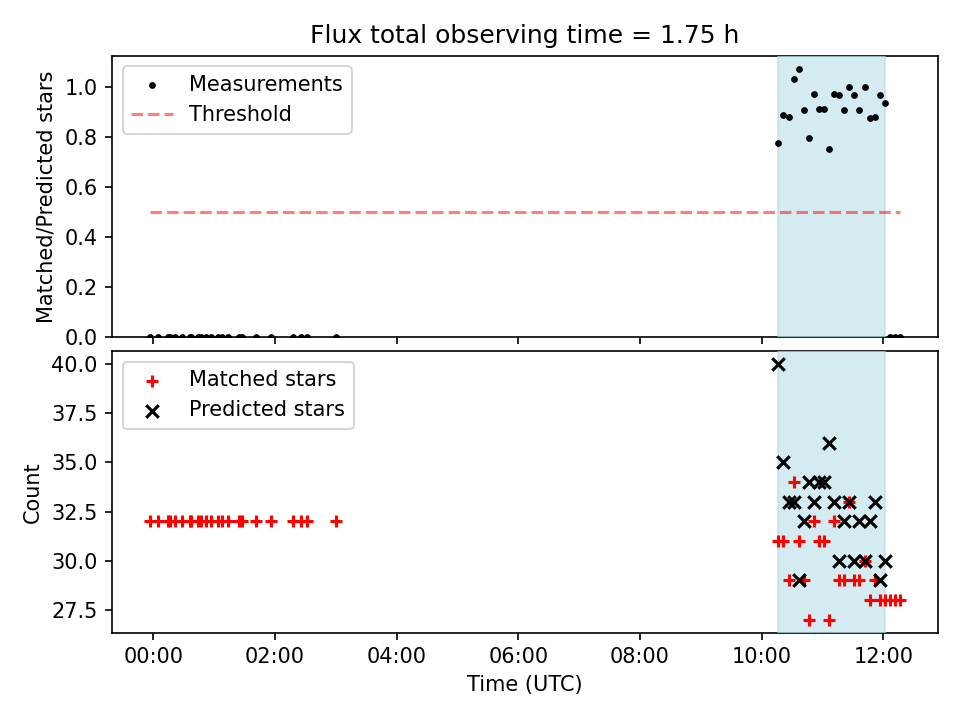 Flux total observing time = 1.75 h

Measurements
Threshold

Matched/Predicted stars

1.0
0.8
0.6
0.4
0.2
0.0

Matched stars
Predicted stars

Count

40.0
37.5
35.0
32.5
30.0
27.5

00:00
02:00
04:00
06:00
08:00
10:00
12:00

Time (UTC)